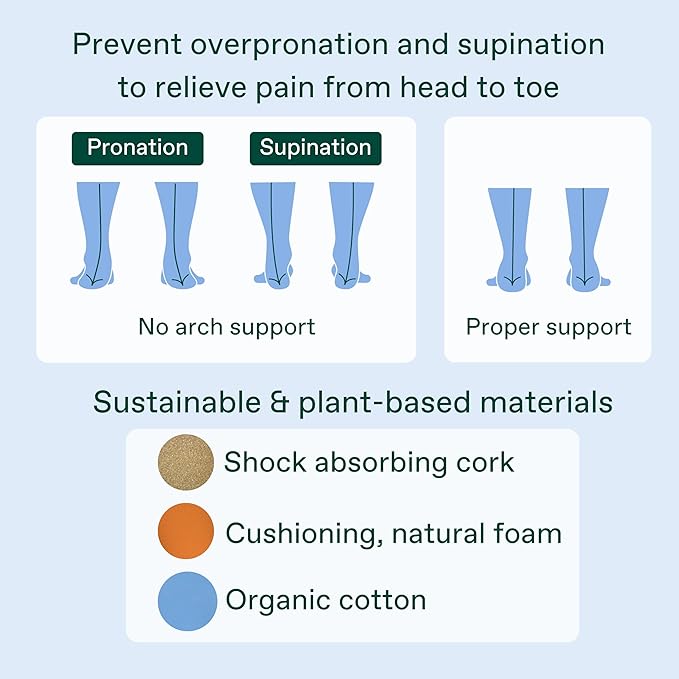 Prevent overpronation and supination to relieve pain from head to toe

Pronation

Supination

No arch support

Proper support

Sustainable & plant-based materials

Shock absorbing cork

Cushioning, natural foam

Organic cotton